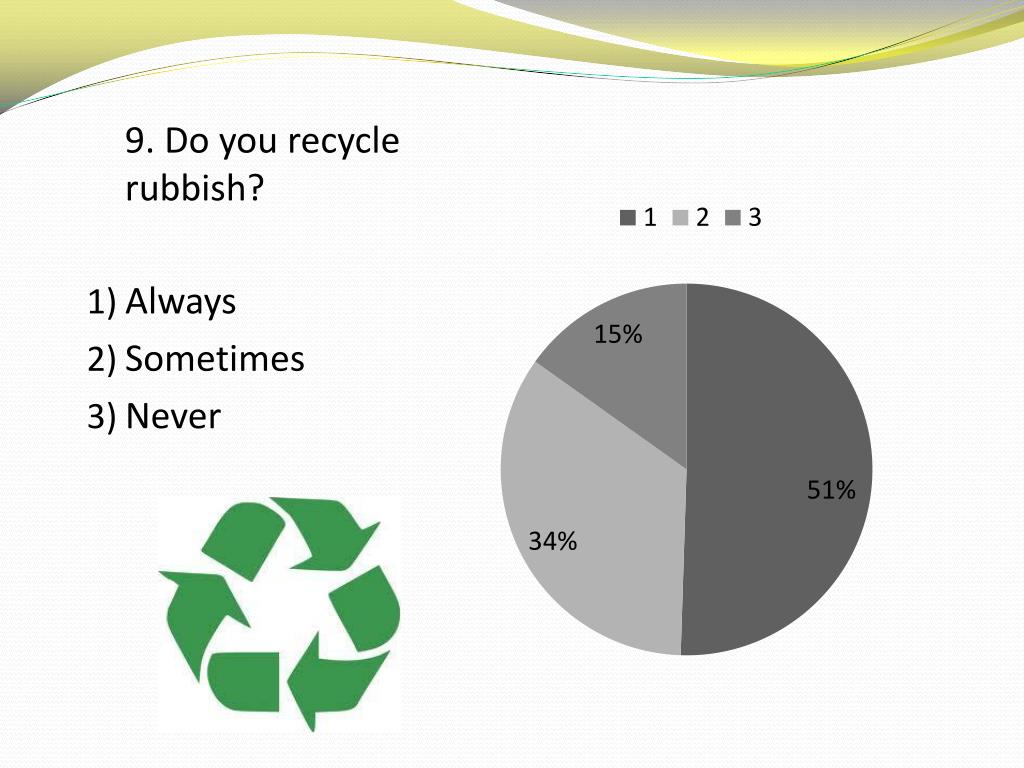 9. Do you recycle rubbish?

1) Always
2) Sometimes
3) Never

1 2 3

15%
51%
34%